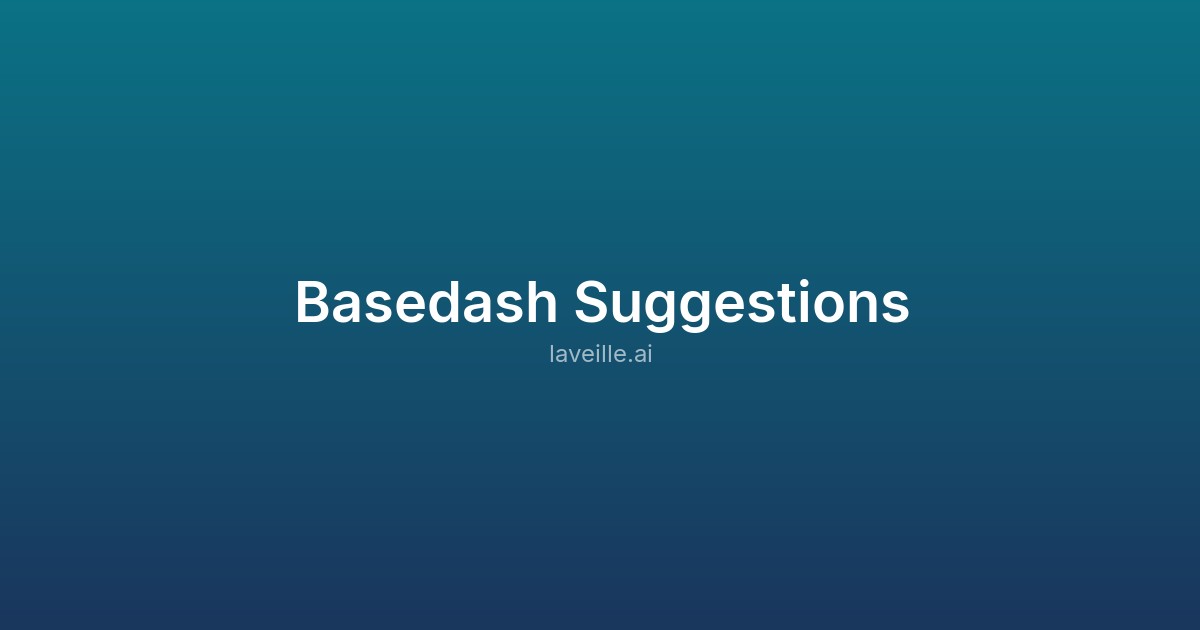 Basedash Suggestions

laveille.ai